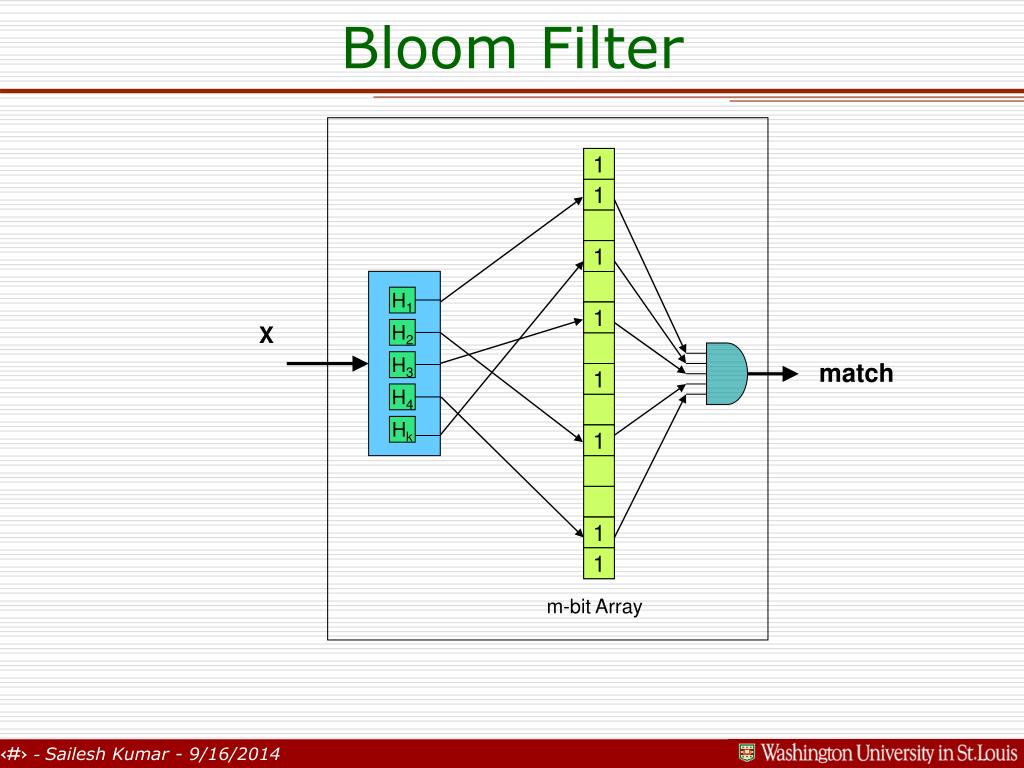 Bloom Filter

X

$H_1$
$H_2$
$H_3$
$H_4$
$H_k$

1
1
1
1
1
1
1
1

m-bit Array

match

‹#› - Sailesh Kumar - 9/16/2014

Washington University in St.Louis